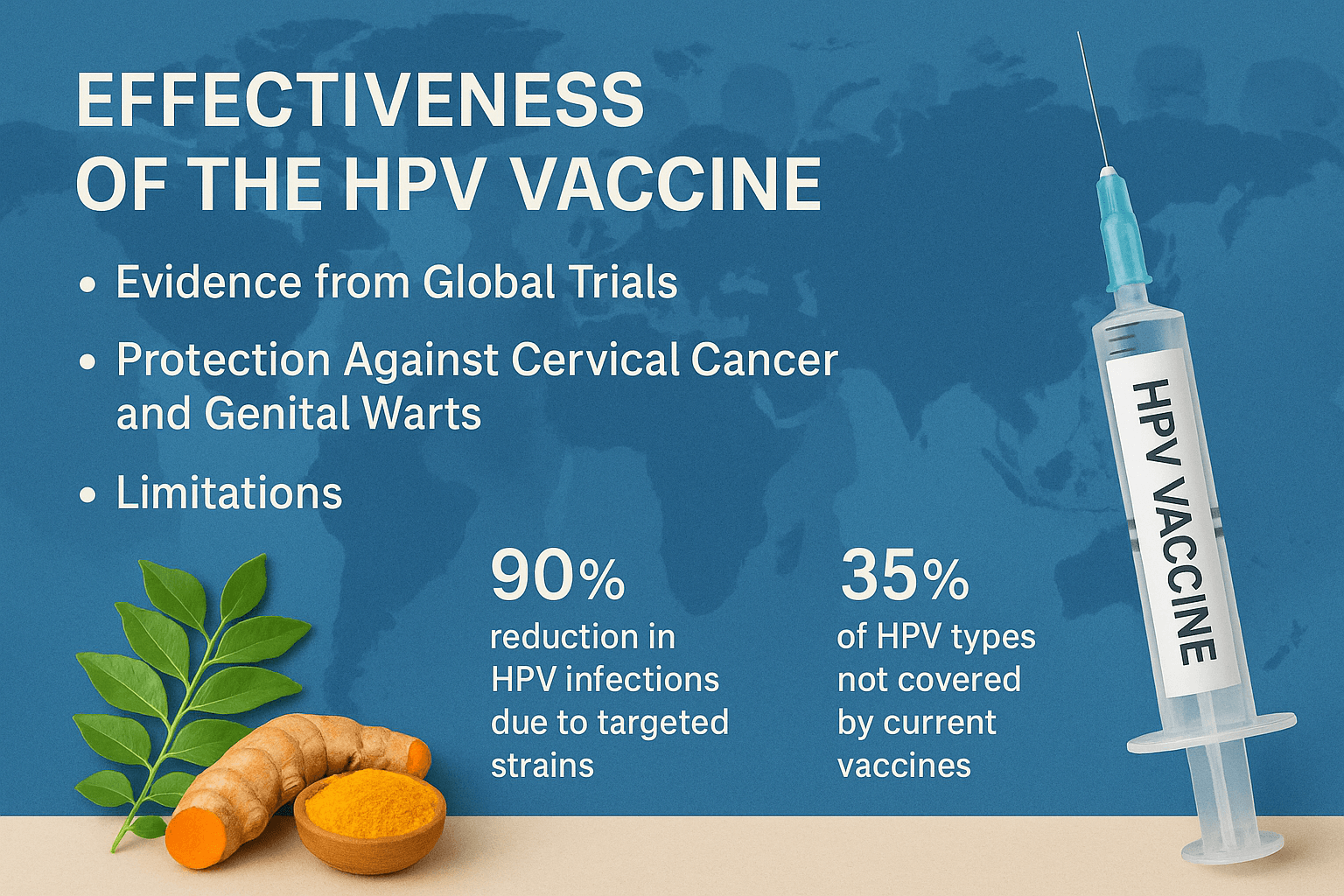 EFFECTIVENESS OF THE HPV VACCINE

• Evidence from Global Trials

• Protection Against Cervical Cancer and Genital Warts

• Limitations

90%
reduction in HPV infections due to targeted strains

35%
of HPV types not covered by current vaccines

HPV VACCINE